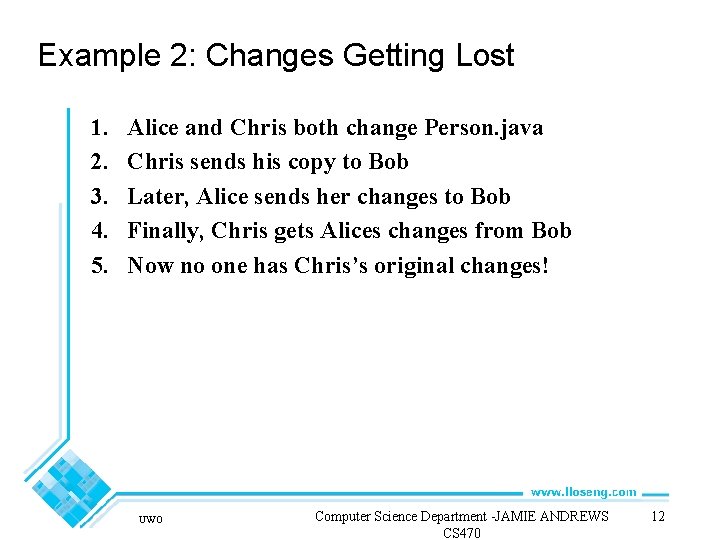 Example 2: Changes Getting Lost

1. Alice and Chris both change Person.java
2. Chris sends his copy to Bob
3. Later, Alice sends her changes to Bob
4. Finally, Chris gets Alices changes from Bob
5. Now no one has Chris's original changes!

www.lloseng.com

UWO

Computer Science Department -JAMIE ANDREWS CS470

12